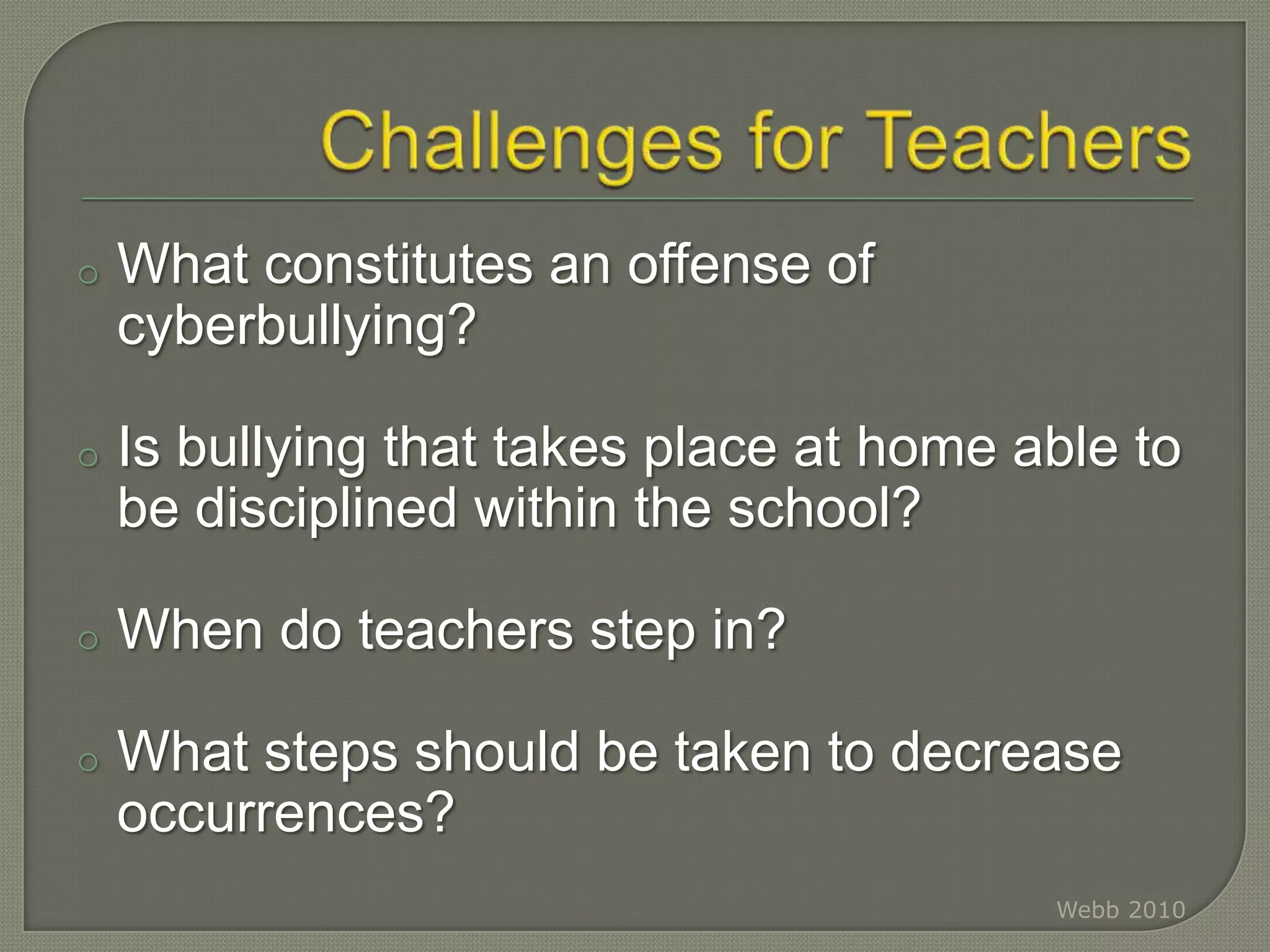 Challenges for Teachers

What constitutes an offense of cyberbullying?

Is bullying that takes place at home able to be disciplined within the school?

When do teachers step in?

What steps should be taken to decrease occurrences?

Webb 2010